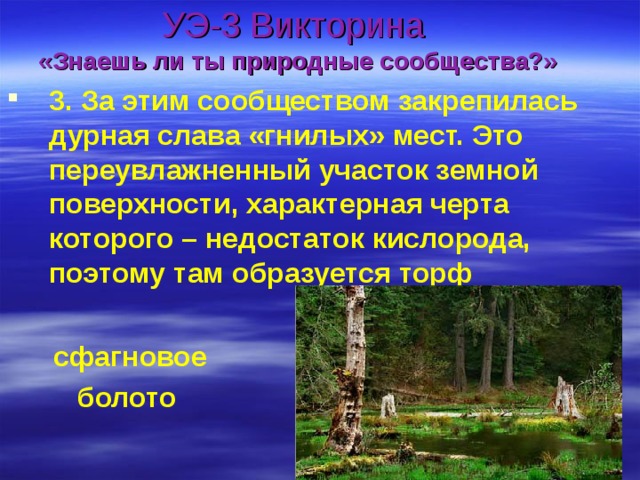 УЭ-3 Викторина
«Знаешь ли ты природные сообщества?»

3. За этим сообществом закрепилась дурная слава «гнилых» мест. Это переувлажненный участок земной поверхности, характерная черта которого – недостаток кислорода, поэтому там образуется торф

сфагновое
болото